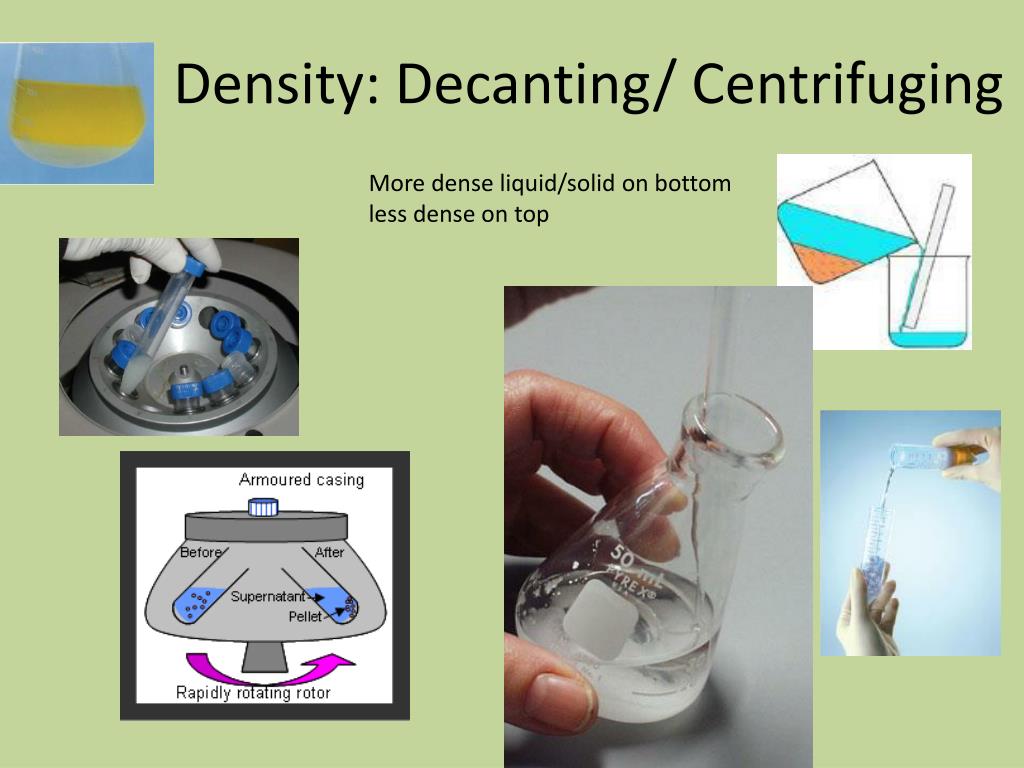 Density: Decanting/ Centrifuging

More dense liquid/solid on bottom
less dense on top

Armoured casing
Before
After
Supernatant
Pellet
Rapidly rotating rotor

50 ml
PYREX®